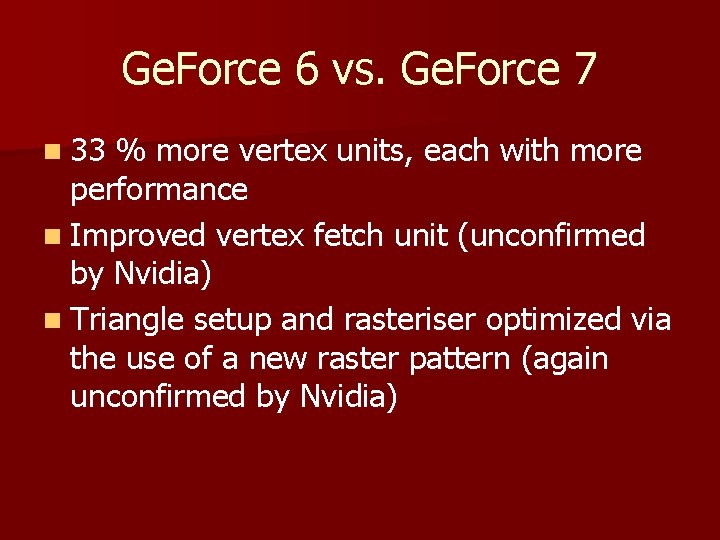 GeForce 6 vs. GeForce 7

- 33 % more vertex units, each with more performance
- Improved vertex fetch unit (unconfirmed by Nvidia)
- Triangle setup and rasteriser optimized via the use of a new raster pattern (again unconfirmed by Nvidia)